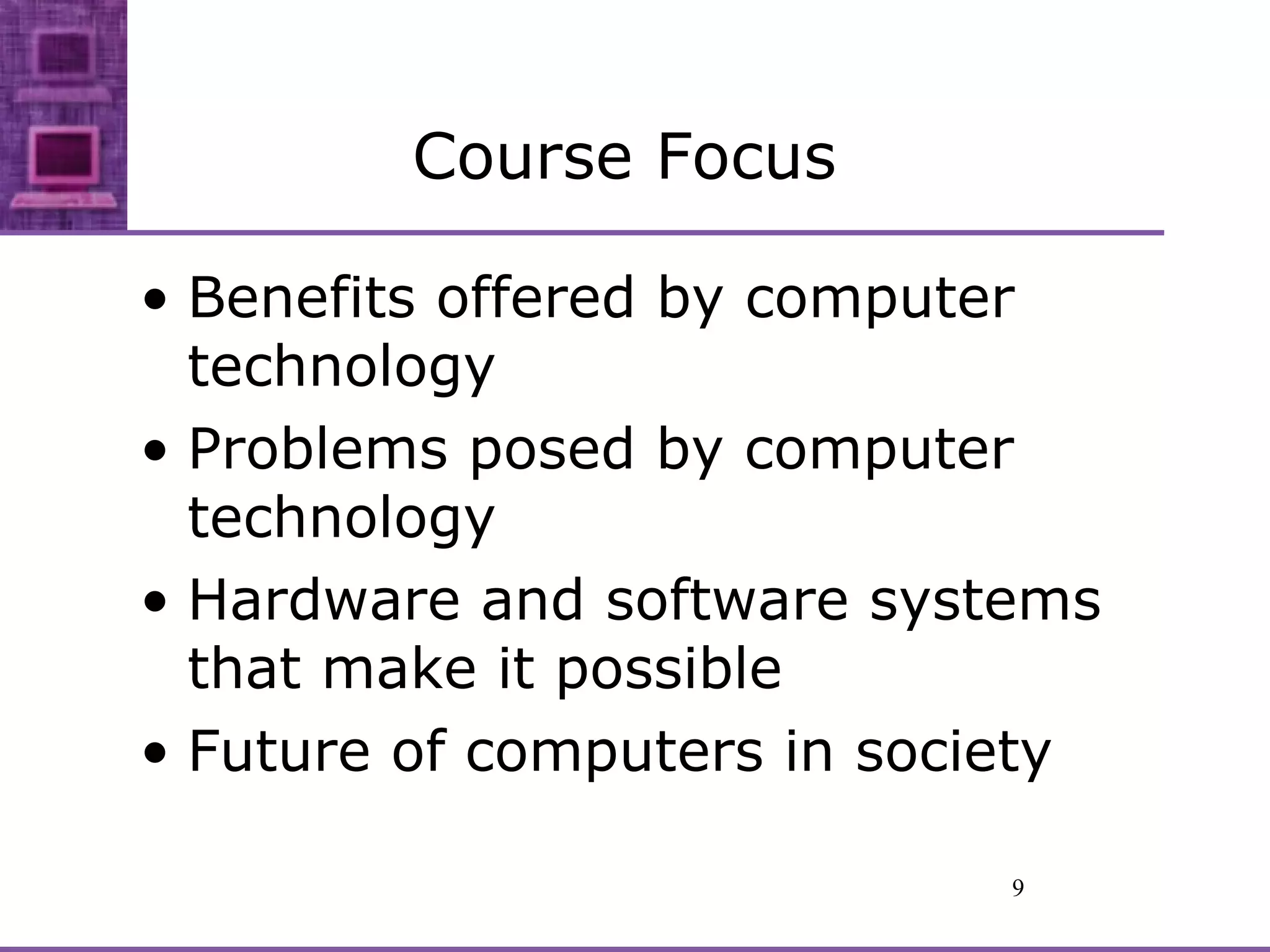 Course Focus

• Benefits offered by computer technology
• Problems posed by computer technology
• Hardware and software systems that make it possible
• Future of computers in society

9